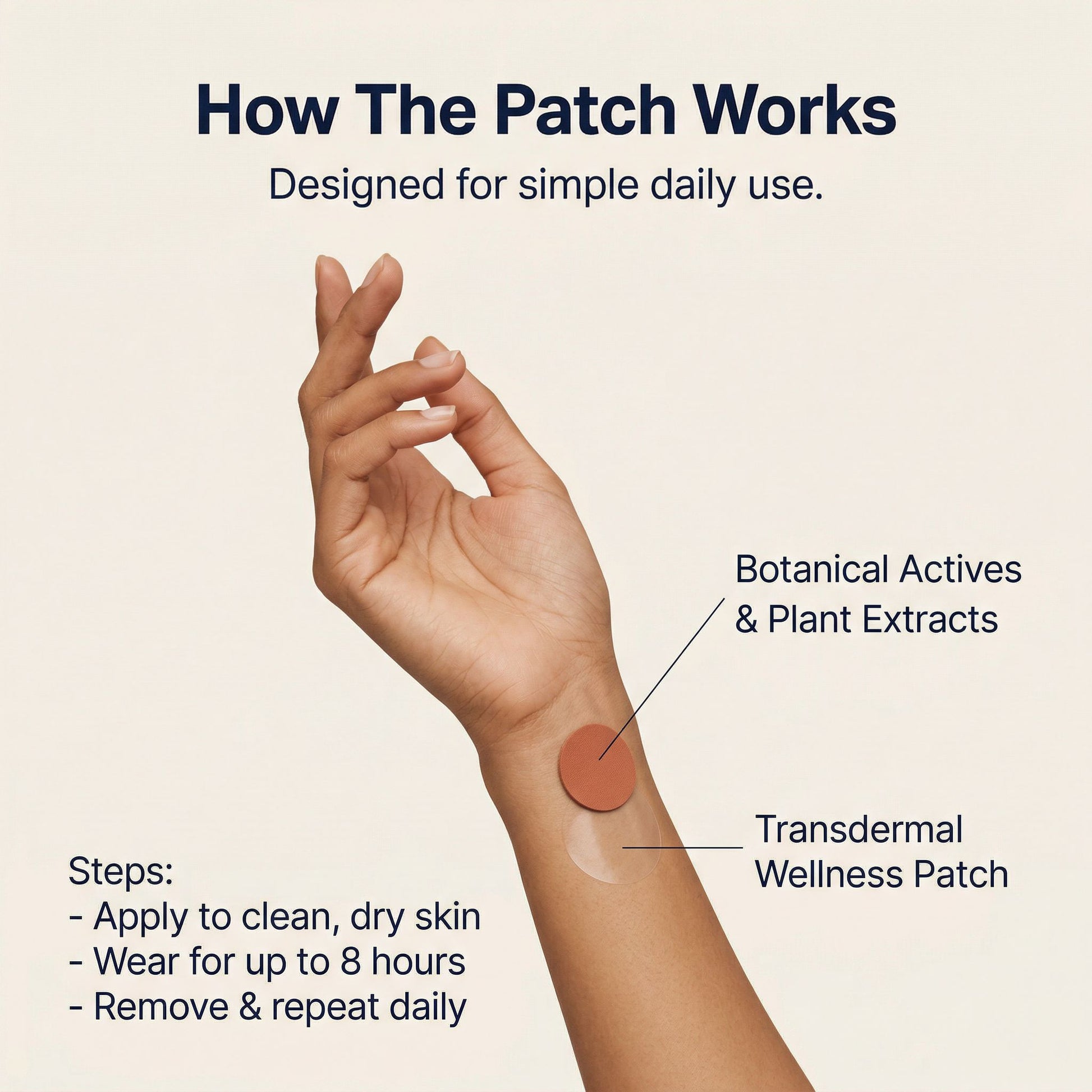 How The Patch Works

Designed for simple daily use.

Botanical Actives & Plant Extracts

Transdermal Wellness Patch

Steps:
- Apply to clean, dry skin
- Wear for up to 8 hours
- Remove & repeat daily